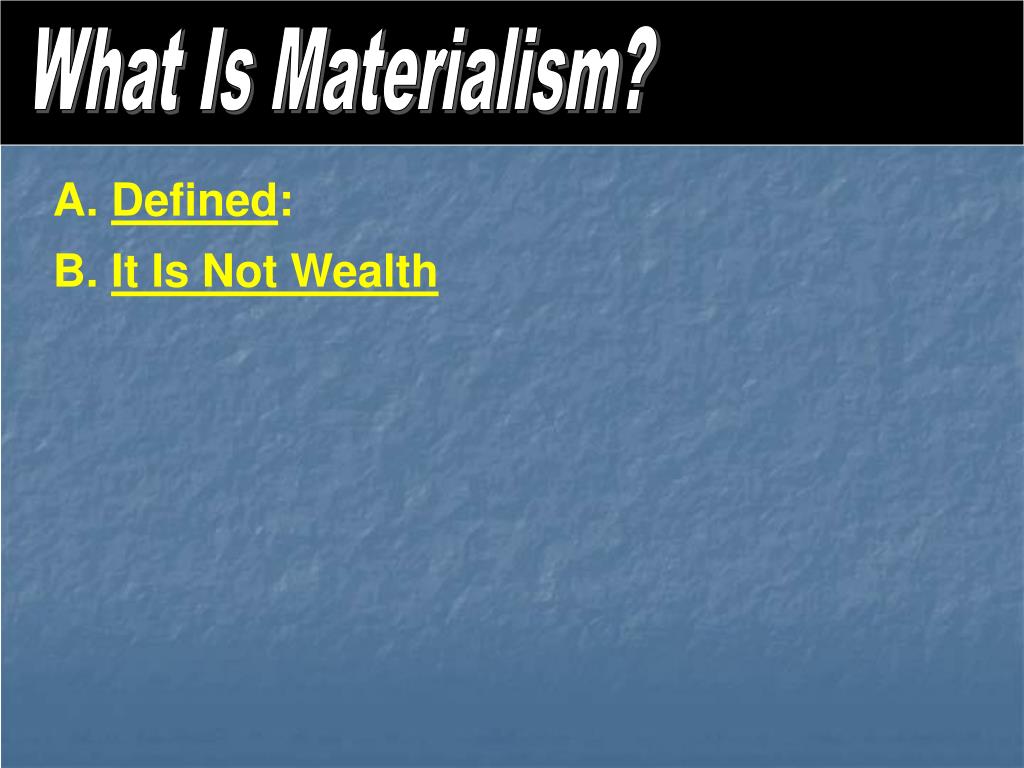 What Is Materialism?

A. Defined:

B. It Is Not Wealth